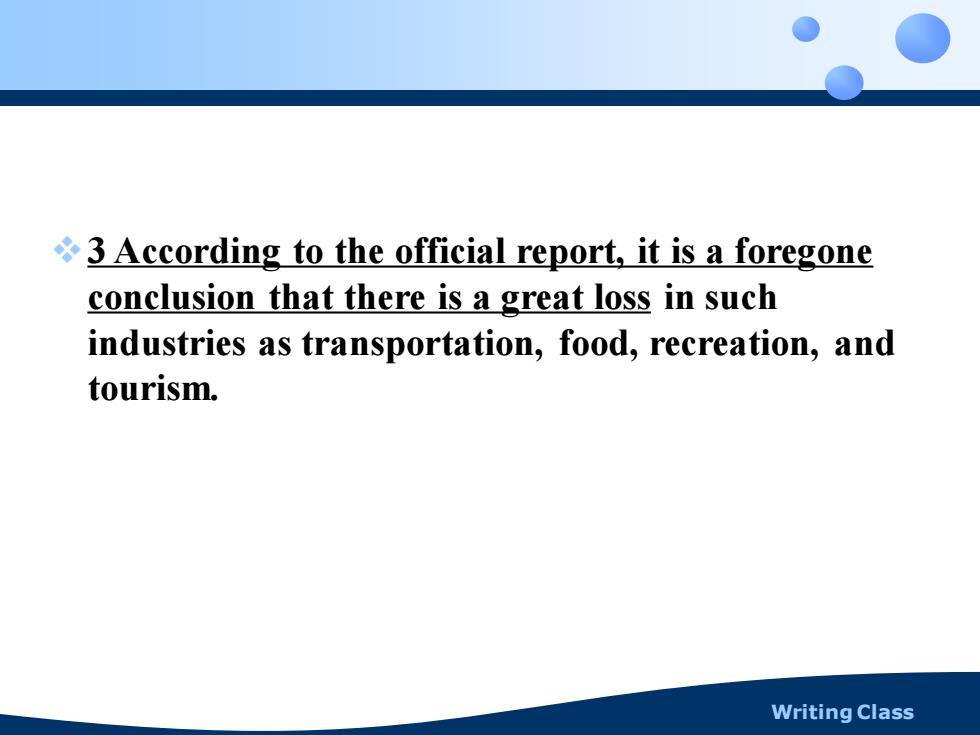 3 According to the official report, it is a foregone conclusion that there is a great loss in such industries as transportation, food, recreation, and tourism.

Writing Class